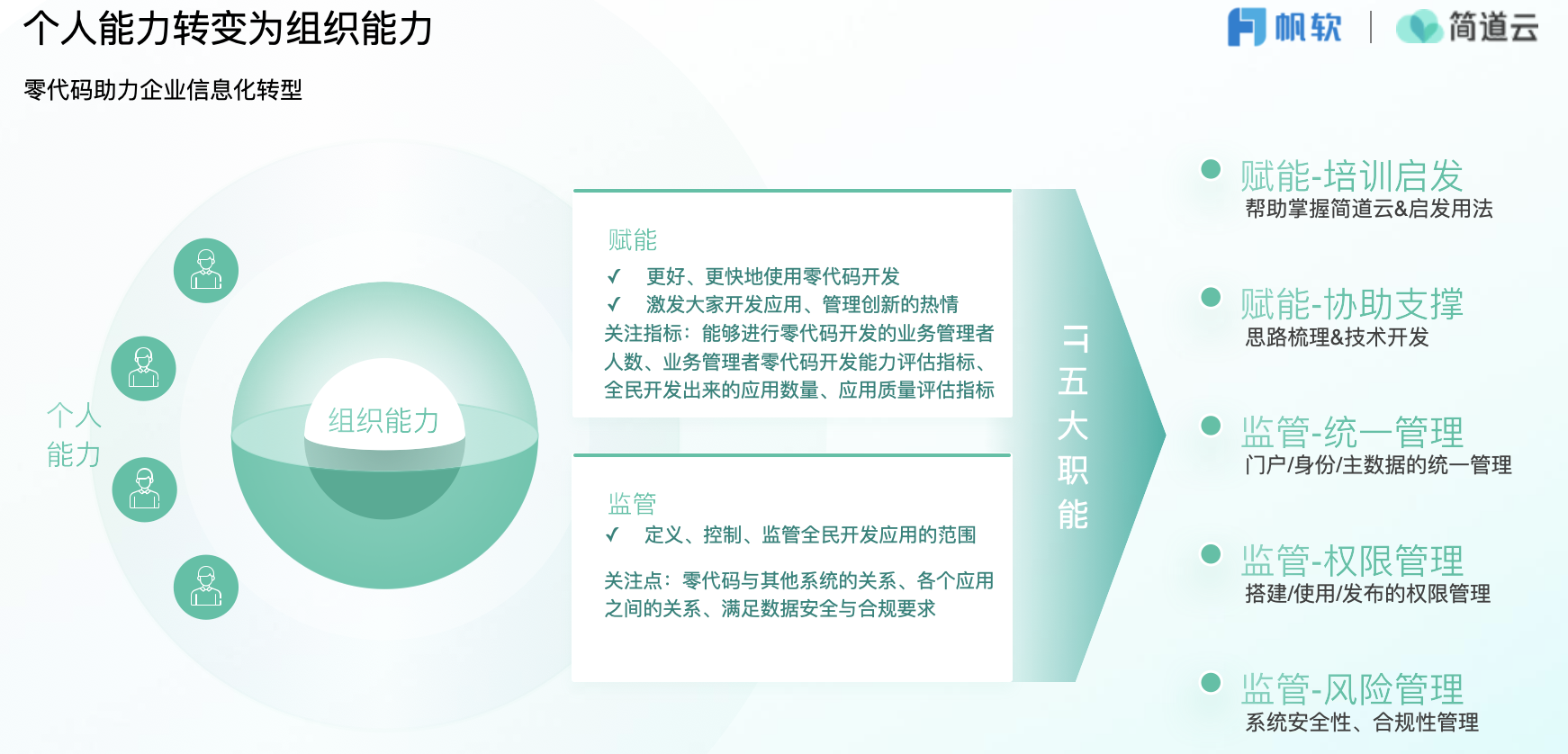 个人能力转变为组织能力

帆软 | 简道云

零代码助力企业信息化转型

个人能力

组织能力

赋能
✓ 更好、更快地使用零代码开发
✓ 激发大家开发应用、管理创新的热情
关注指标：能够进行零代码开发的业务管理者人数、业务管理者零代码开发能力评估指标、全民开发出来的应用数量、应用质量评估指标

监管
✓ 定义、控制、监管全民开发应用的范围
关注点：零代码与其他系统的关系、各个应用之间的关系、满足数据安全与合规要求

IT五大职能

赋能-培训启发
帮助掌握简道云&启发用法

赋能-协助支撑
思路梳理&技术开发

监管-统一管理
门户/身份/主数据的统一管理

监管-权限管理
搭建/使用/发布的权限管理

监管-风险管理
系统安全性、合规性管理